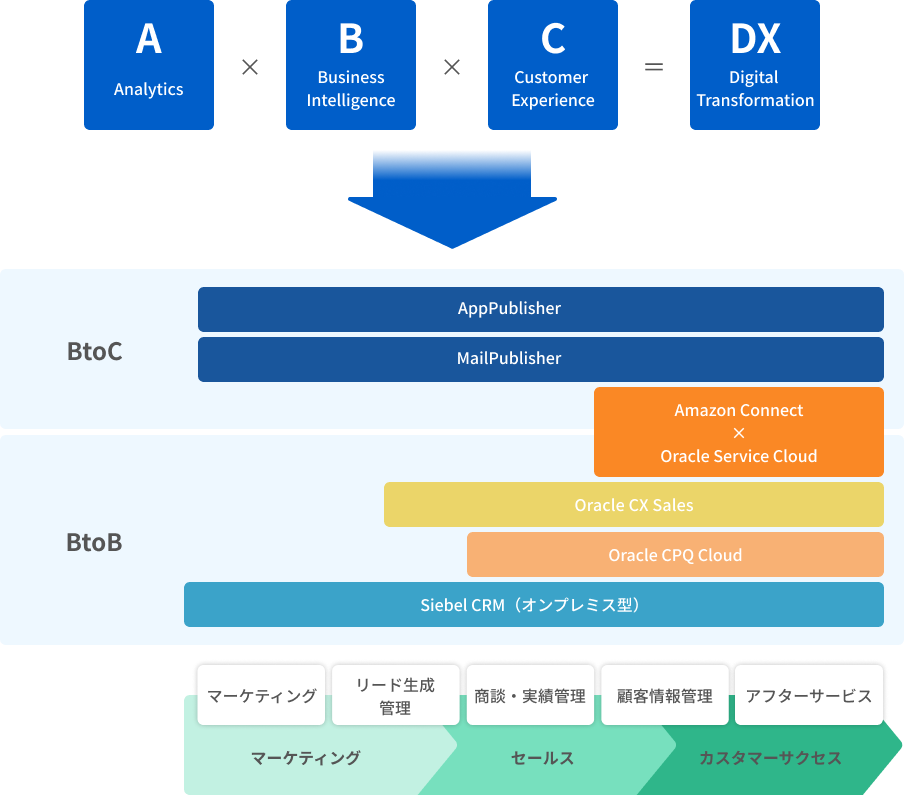 A
Analytics

×

B
Business Intelligence

×

C
Customer Experience

=

DX
Digital Transformation

BtoC

AppPublisher

MailPublisher

Amazon Connect
×
Oracle Service Cloud

BtoB

Oracle CX Sales

Oracle CPQ Cloud

Siebel CRM（オンプレミス型）

マーケティング

リード生成管理

商談・実績管理

顧客情報管理

アフターサービス

マーケティング

セールス

カスタマーサクセス